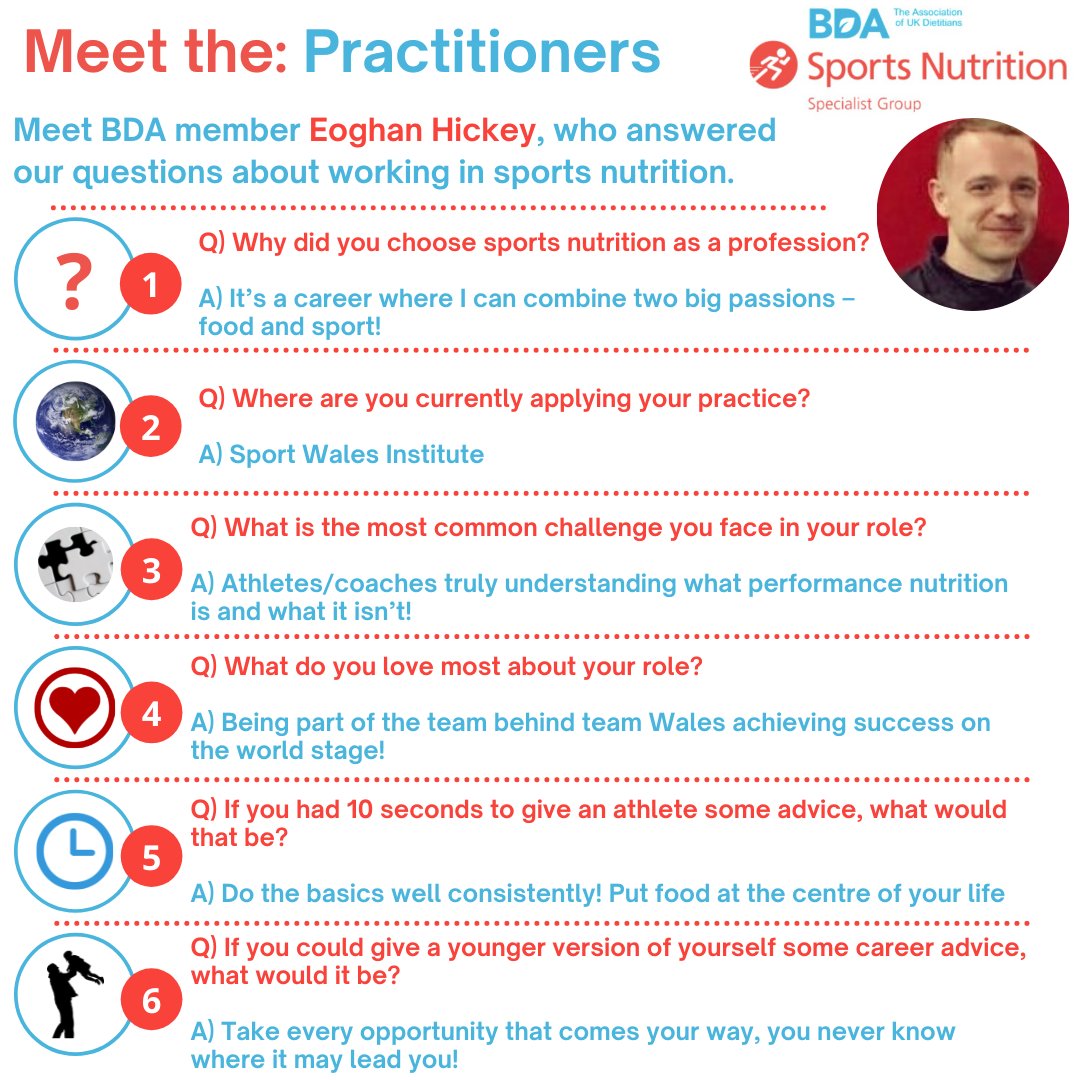 Meet the: Practitioners

BDA The Association of UK Dietitians
Sports Nutrition
Specialist Group

Meet BDA member Eoghan Hickey, who answered our questions about working in sports nutrition.

?
1
Q) Why did you choose sports nutrition as a profession?

A) It's a career where I can combine two big passions – food and sport!

2
Q) Where are you currently applying your practice?

A) Sport Wales Institute

3
Q) What is the most common challenge you face in your role?

A) Athletes/coaches truly understanding what performance nutrition is and what it isn't!

4
Q) What do you love most about your role?

A) Being part of the team behind team Wales achieving success on the world stage!

5
Q) If you had 10 seconds to give an athlete some advice, what would that be?

A) Do the basics well consistently! Put food at the centre of your life

6
Q) If you could give a younger version of yourself some career advice, what would it be?

A) Take every opportunity that comes your way, you never know where it may lead you!